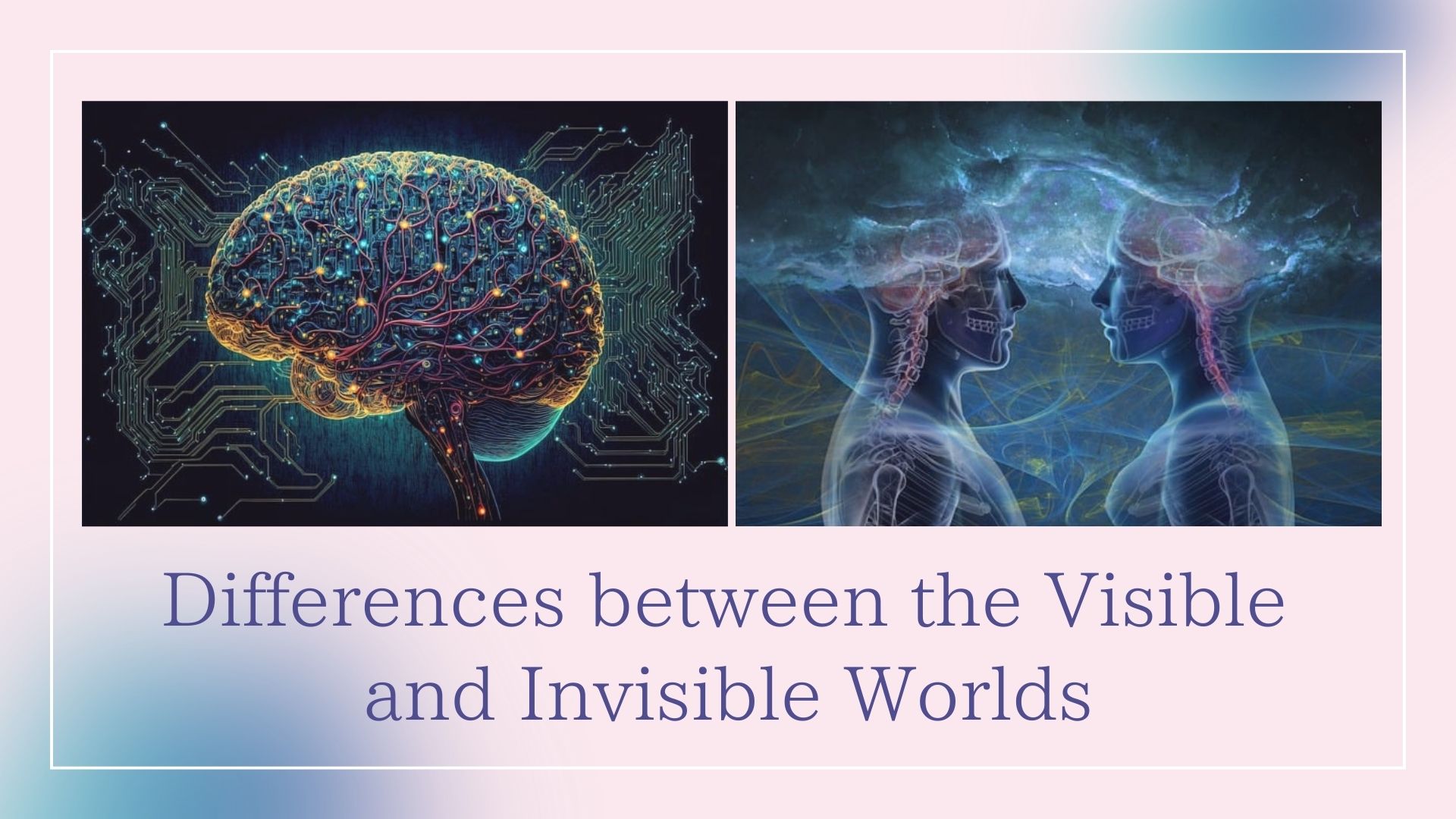 Differences between the Visible and Invisible Worlds